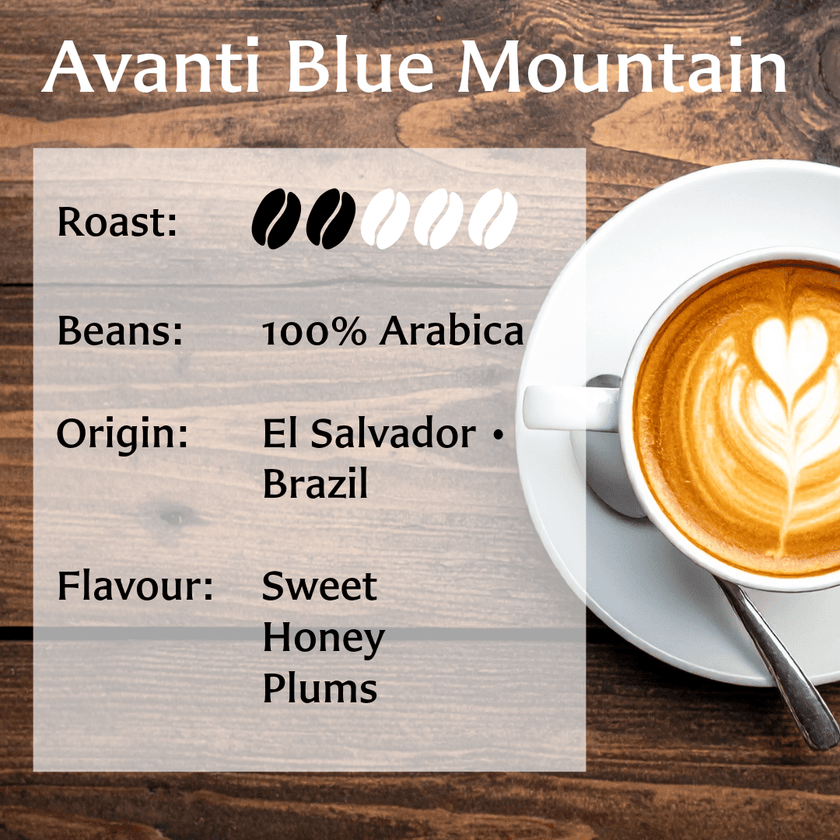 Avanti Blue Mountain

Roast:

Beans: 100% Arabica

Origin: El Salvador • Brazil

Flavour: Sweet
Honey
Plums